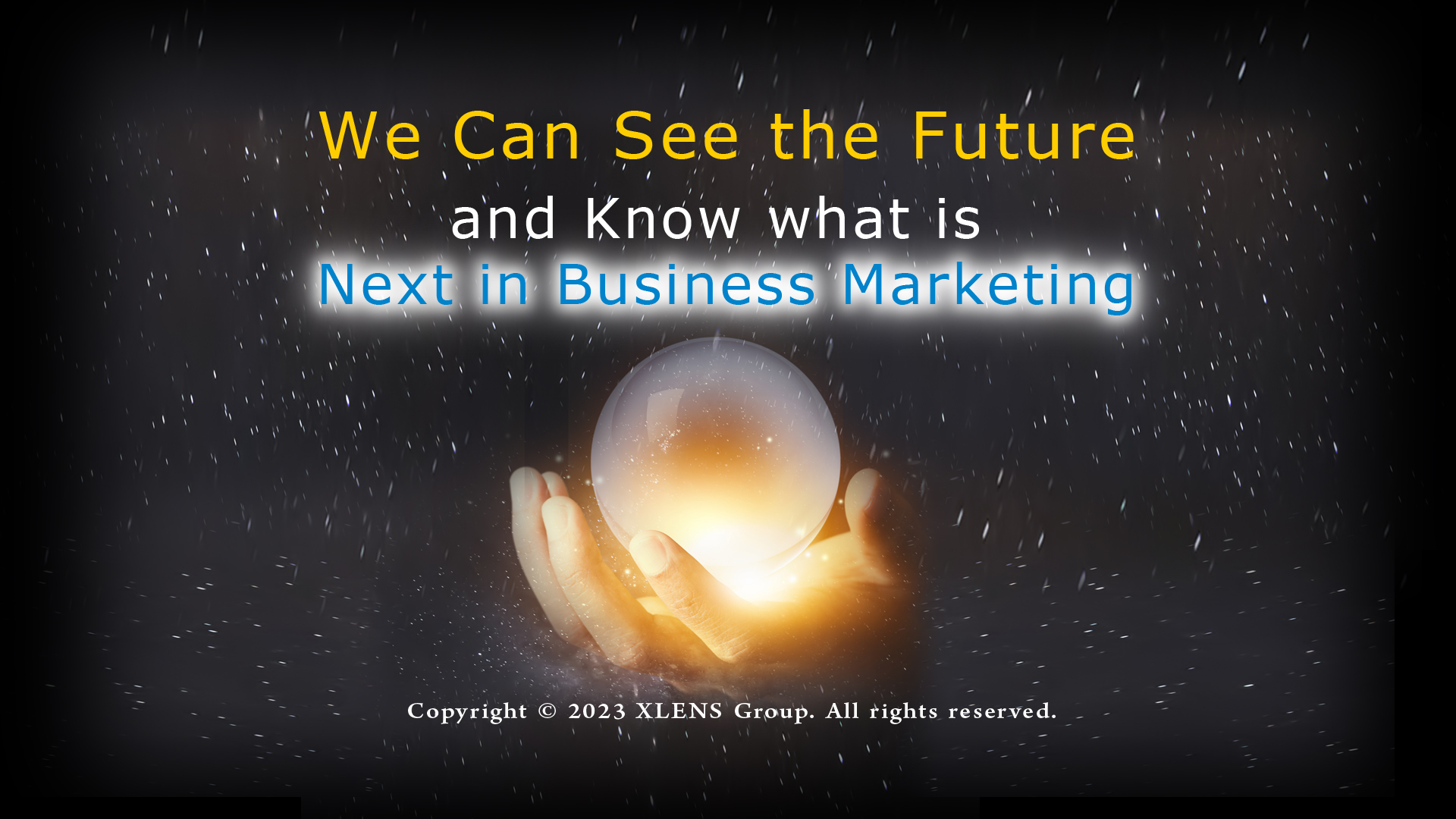 We Can See the Future
and Know what is
Next in Business Marketing

Copyright © 2023 XLENS Group. All rights reserved.